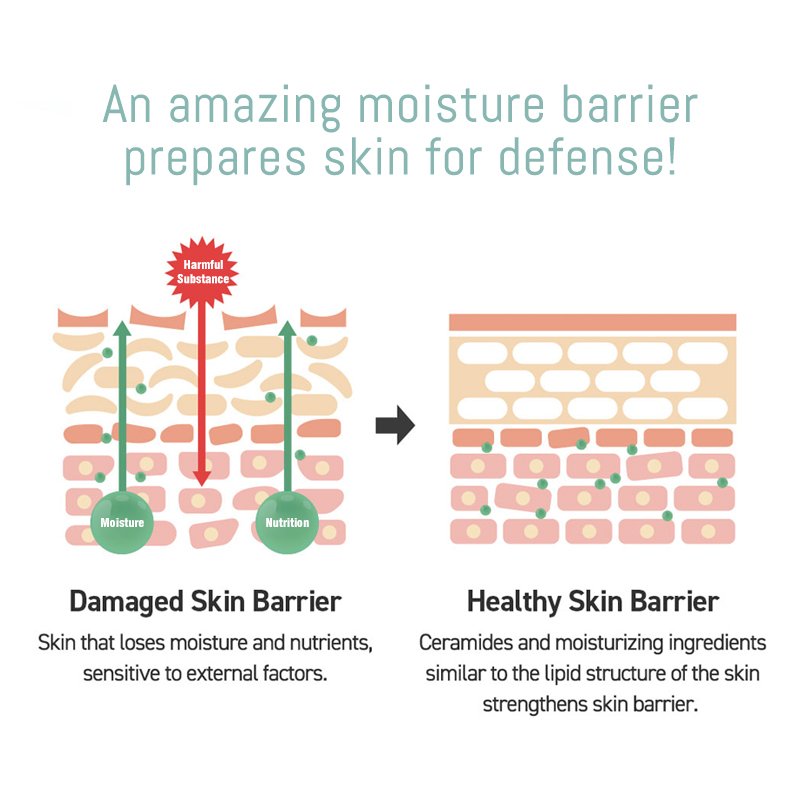 An amazing moisture barrier prepares skin for defense!

Harmful Substance

Moisture

Nutrition

Damaged Skin Barrier

Skin that loses moisture and nutrients, sensitive to external factors.

Healthy Skin Barrier

Ceramides and moisturizing ingredients similar to the lipid structure of the skin strengthens skin barrier.